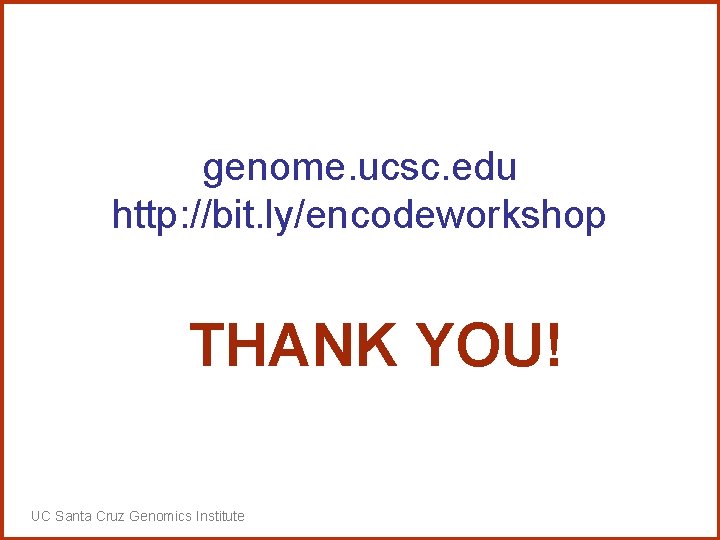 genome.ucsc.edu
http://bit.ly/encodeworkshop

THANK YOU!

UC Santa Cruz Genomics Institute